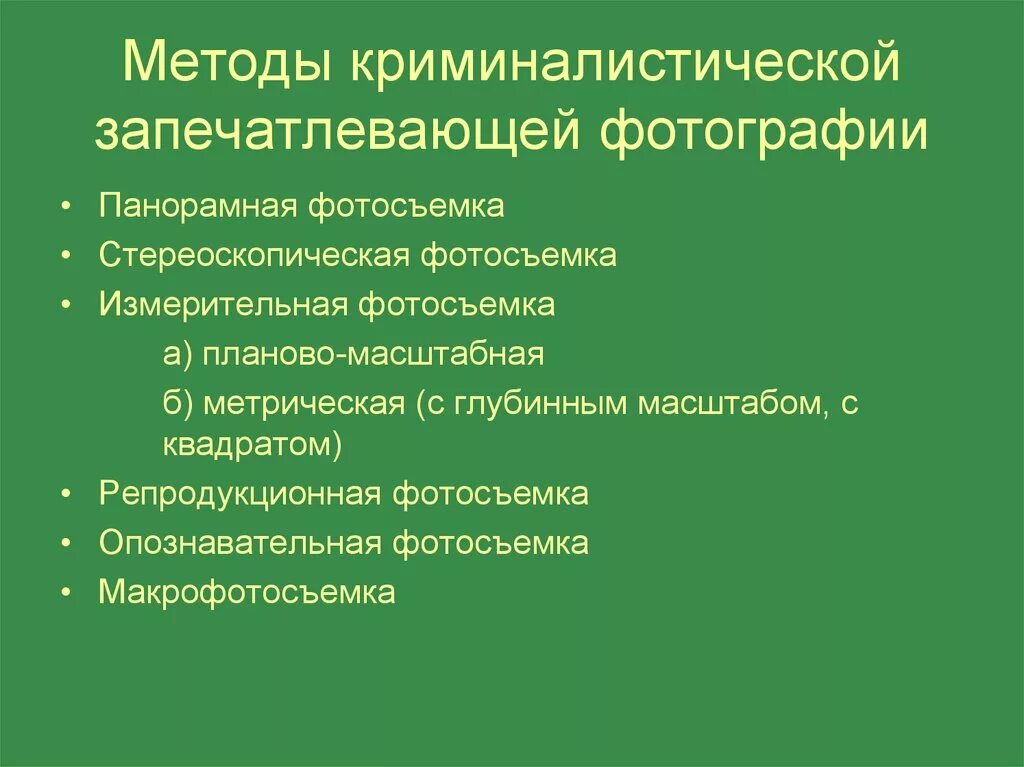 Методы криминалистической запечатлевающей фотографии

• Панорамная фотосъемка
• Стереоскопическая фотосъемка
• Измерительная фотосъемка
а) планово-масштабная
б) метрическая (с глубинным масштабом, с квадратом)
• Репродукционная фотосъемка
• Опознавательная фотосъемка
• Макрофотосъемка